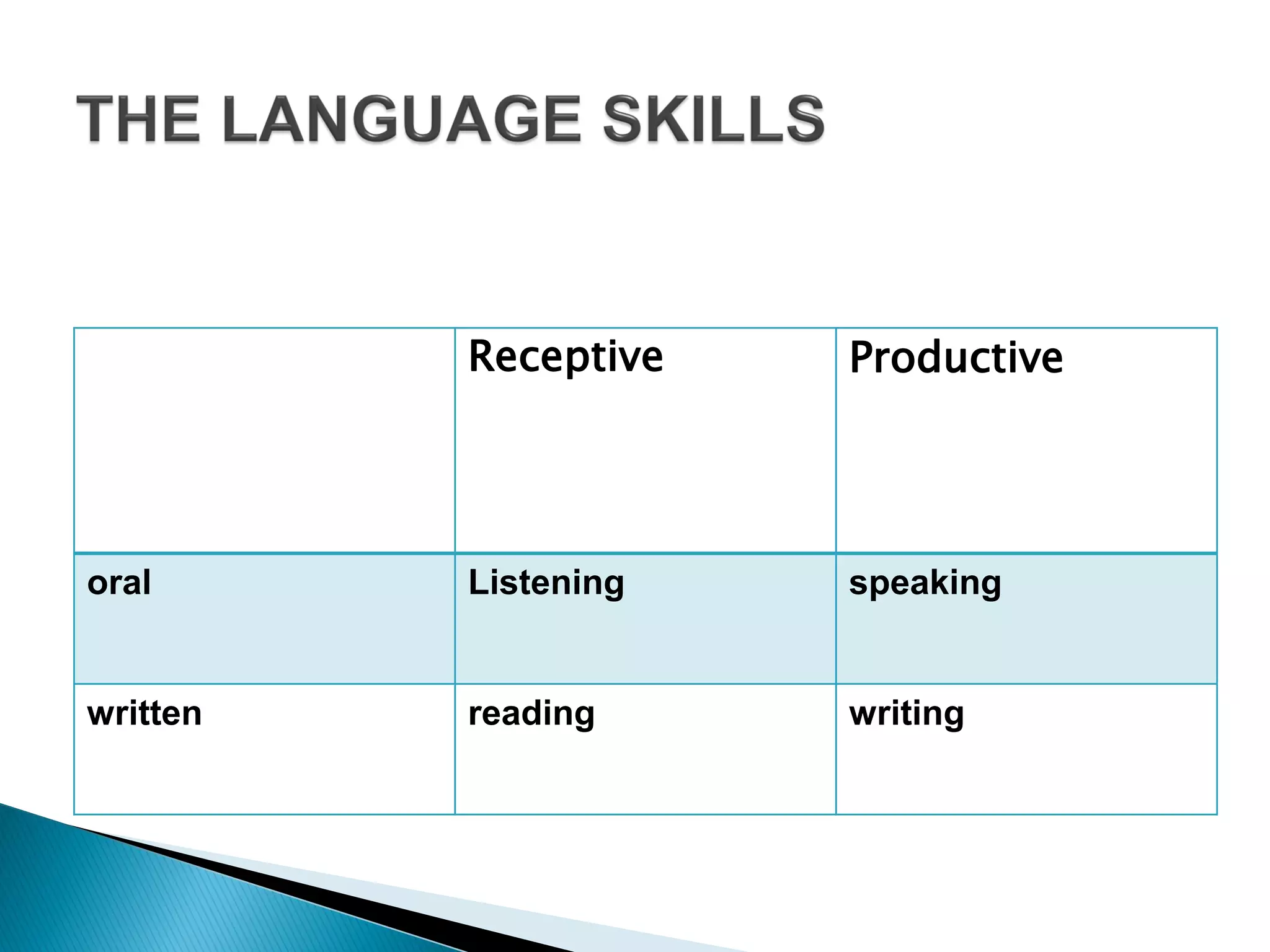 THE LANGUAGE SKILLS

| | Receptive | Productive |
|---|---|---|
| oral | Listening | speaking |
| written | reading | writing |